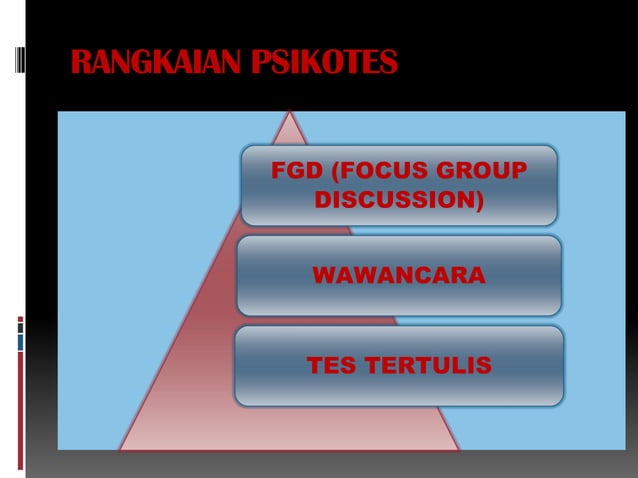 RANGKAIAN PSIKOTES

FGD (FOCUS GROUP DISCUSSION)

WAWANCARA

TES TERTULIS